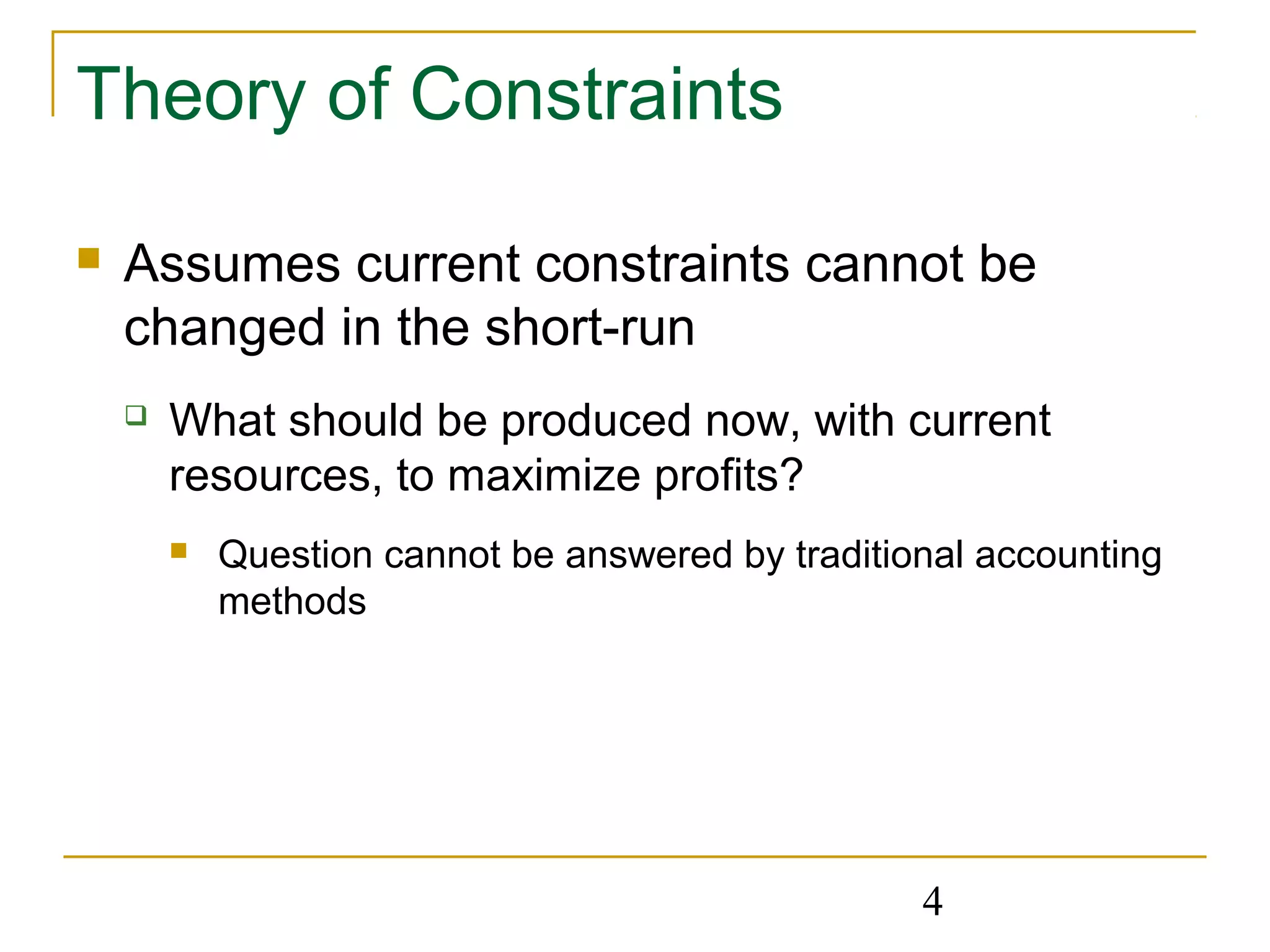 Theory of Constraints

Assumes current constraints cannot be changed in the short-run

What should be produced now, with current resources, to maximize profits?

Question cannot be answered by traditional accounting methods

4